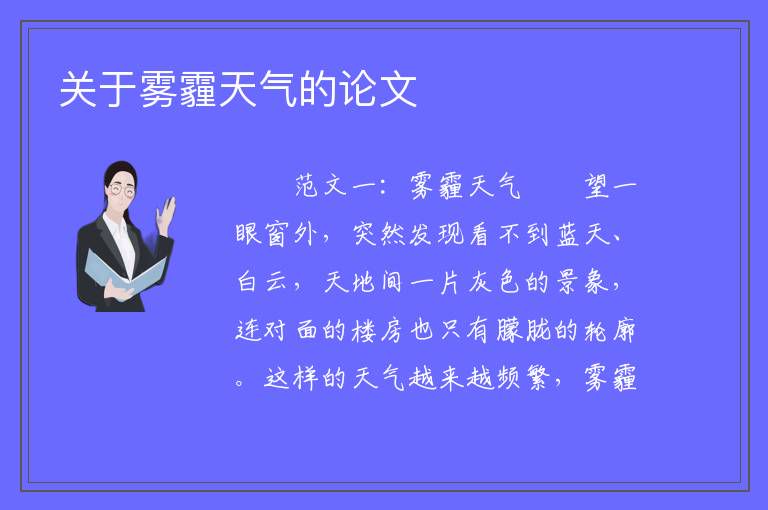 关于雾霾天气的论文

范文一：雾霾天气　　望一眼窗外，突然发现看不到蓝天、白云，天地间一片灰色的景象，连对面的楼房也只有朦胧的轮廓。这样的天气越来越频繁，雾霾